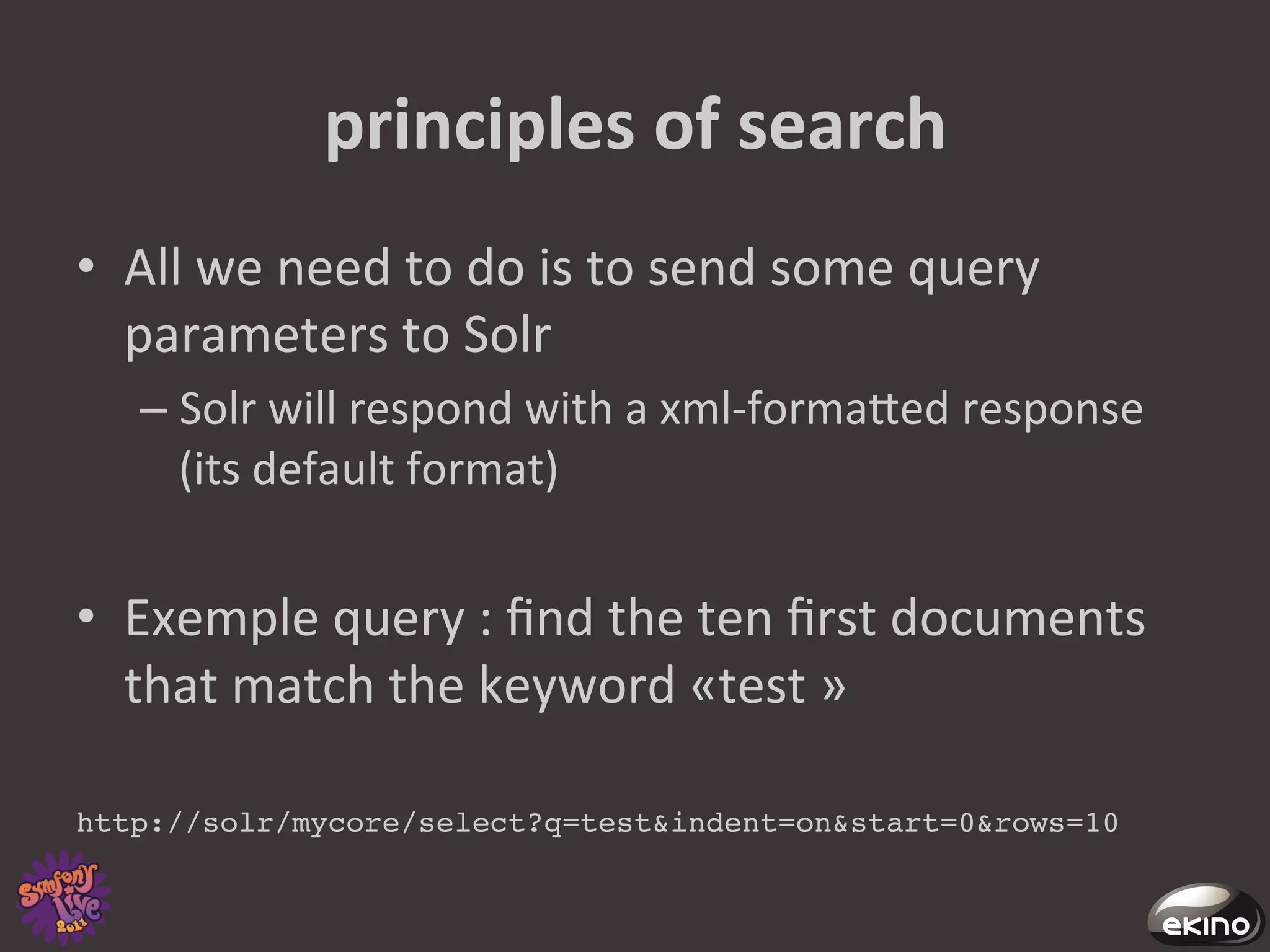 principles of search

• All we need to do is to send some query parameters to Solr
– Solr will respond with a xml-formatted response (its default format)

• Exemple query : find the ten first documents that match the keyword «test »

http://solr/mycore/select?q=test&indent=on&start=0&rows=10

Symfony Live 2011

ekino